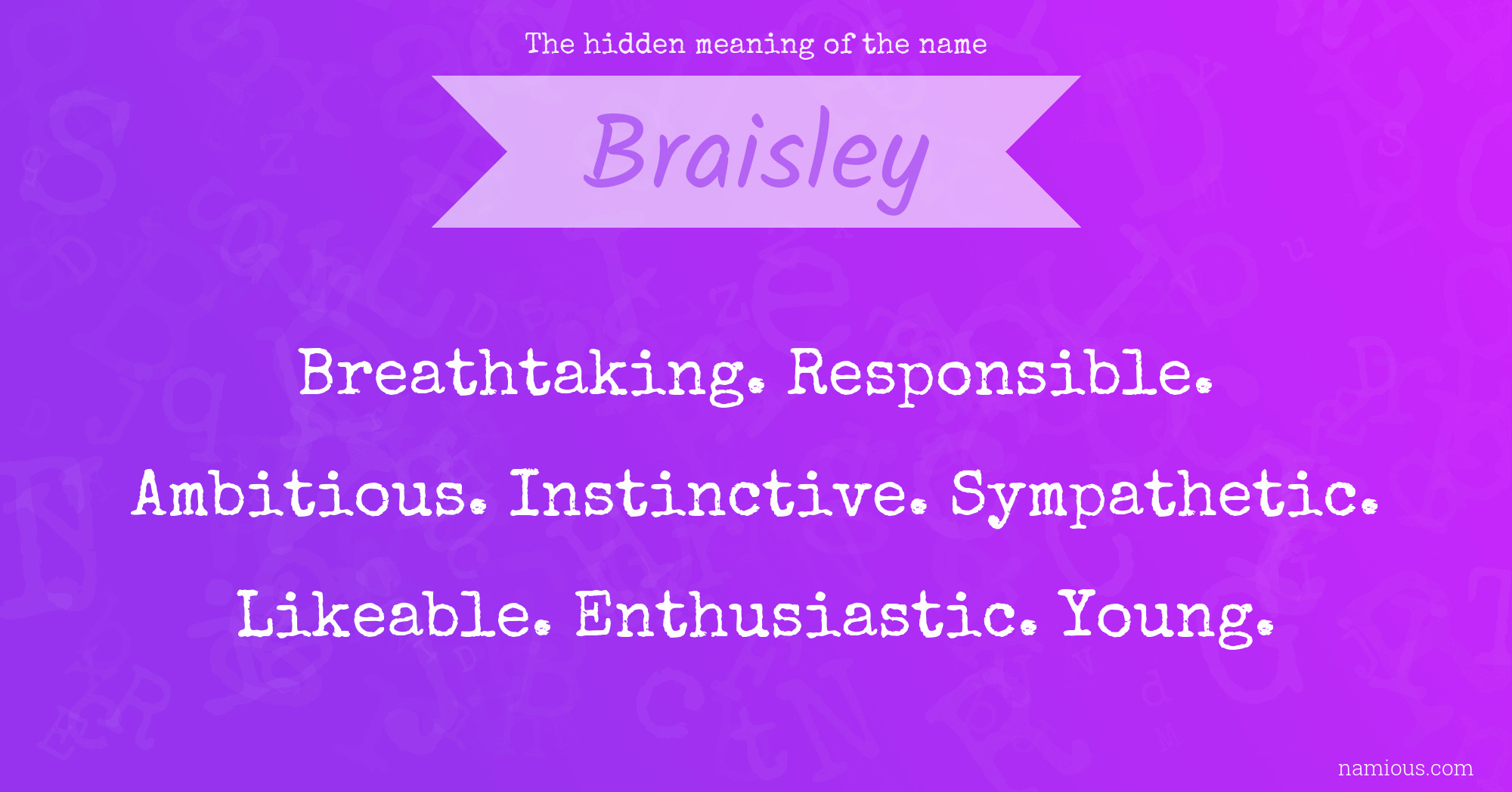 The hidden meaning of the name

Braisley

Breathtaking. Responsible. Ambitious. Instinctive. Sympathetic. Likeable. Enthusiastic. Young.

namious.com